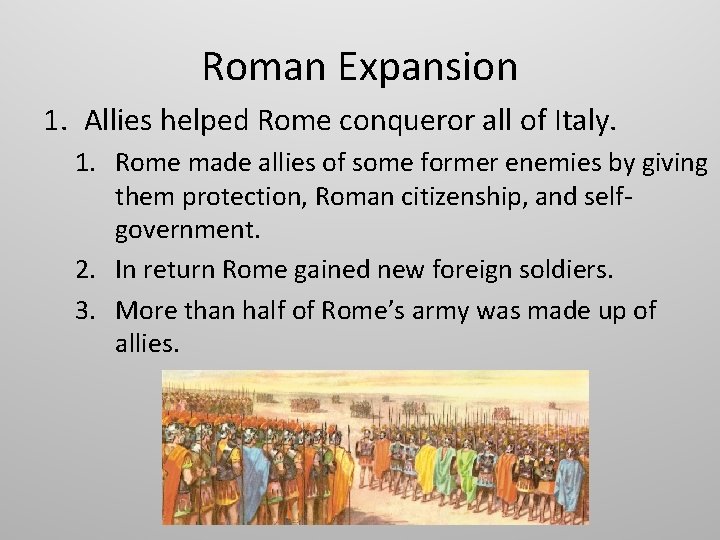 Roman Expansion

1. Allies helped Rome conqueror all of Italy.

1. Rome made allies of some former enemies by giving them protection, Roman citizenship, and self-government.

2. In return Rome gained new foreign soldiers.

3. More than half of Rome's army was made up of allies.